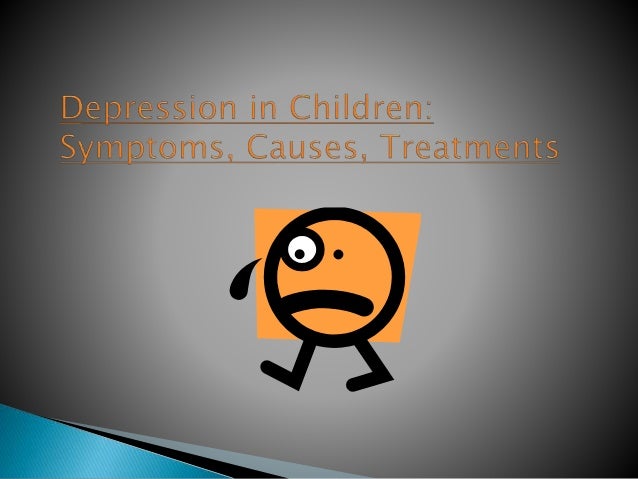 Depression in Children:
Symptoms, Causes, Treatments